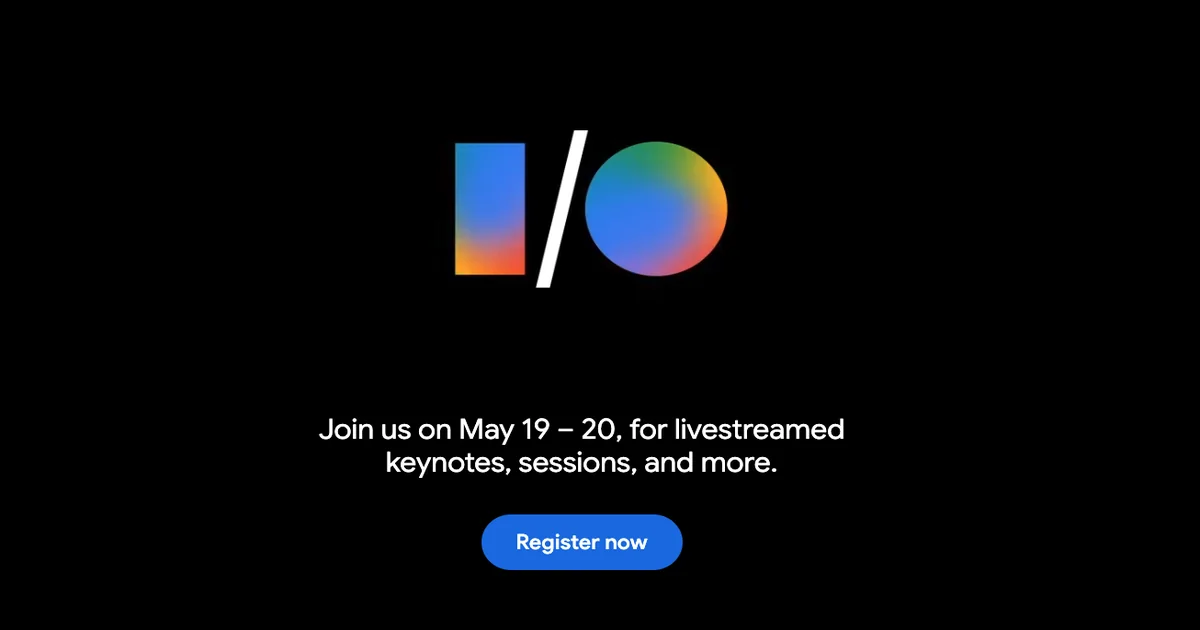 I/O

Join us on May 19 – 20, for livestreamed keynotes, sessions, and more.

Register now